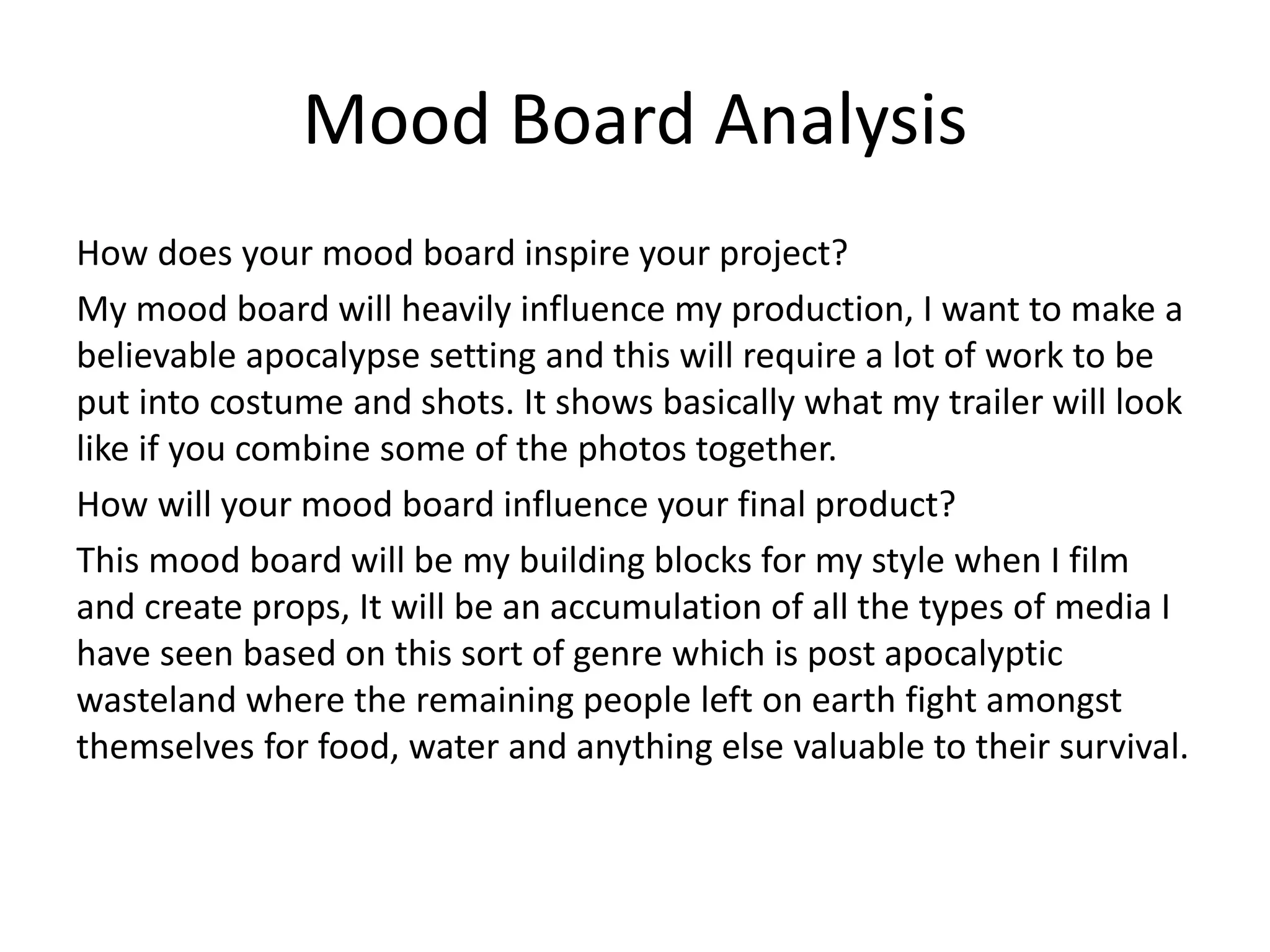 Mood Board Analysis

How does your mood board inspire your project?

My mood board will heavily influence my production, I want to make a believable apocalypse setting and this will require a lot of work to be put into costume and shots. It shows basically what my trailer will look like if you combine some of the photos together.

How will your mood board influence your final product?

This mood board will be my building blocks for my style when I film and create props, It will be an accumulation of all the types of media I have seen based on this sort of genre which is post apocalyptic wasteland where the remaining people left on earth fight amongst themselves for food, water and anything else valuable to their survival.